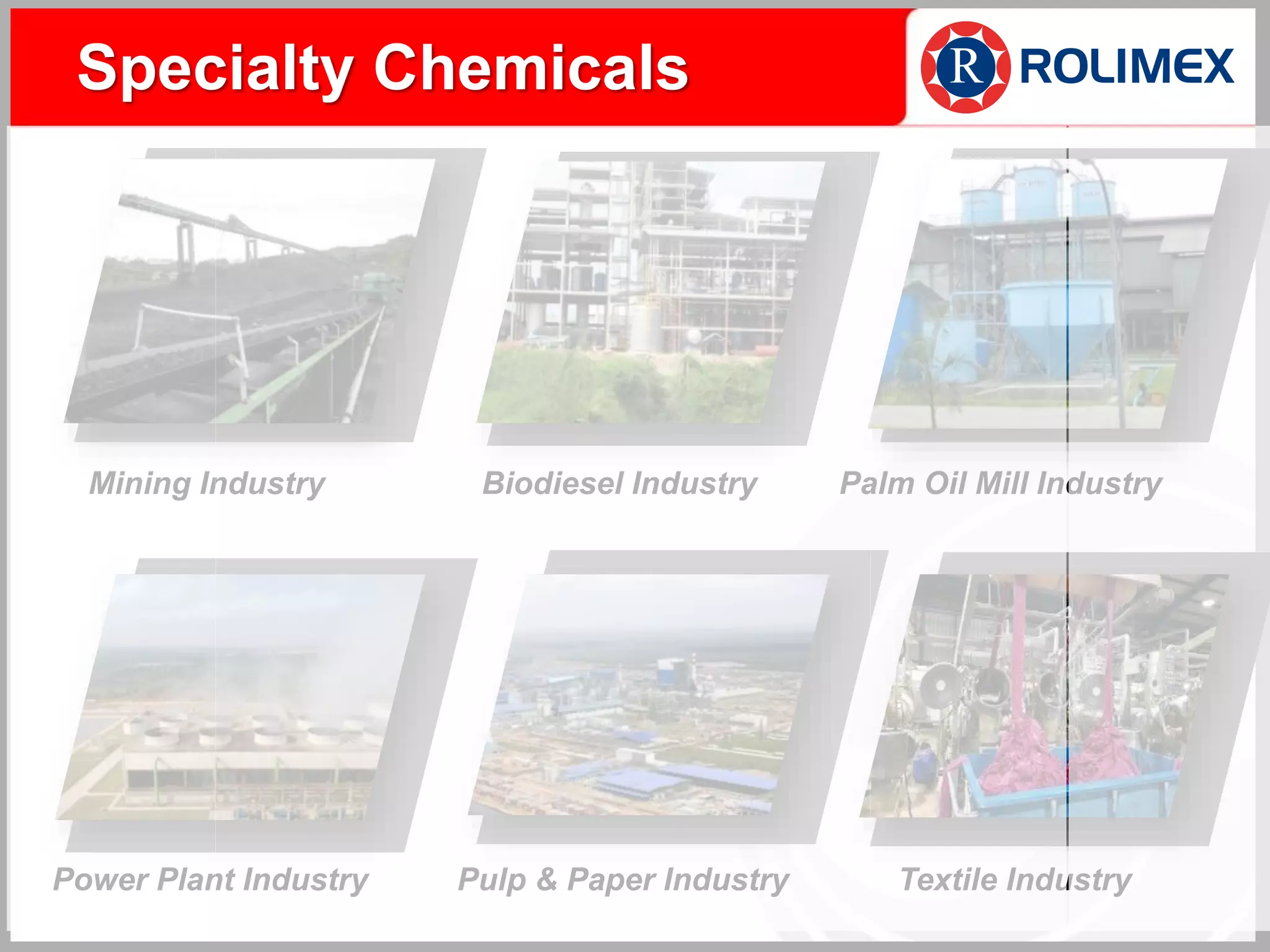 Specialty Chemicals

R ROLIMEX

Mining Industry

Biodiesel Industry

Palm Oil Mill Industry

Power Plant Industry

Pulp & Paper Industry

Textile Industry